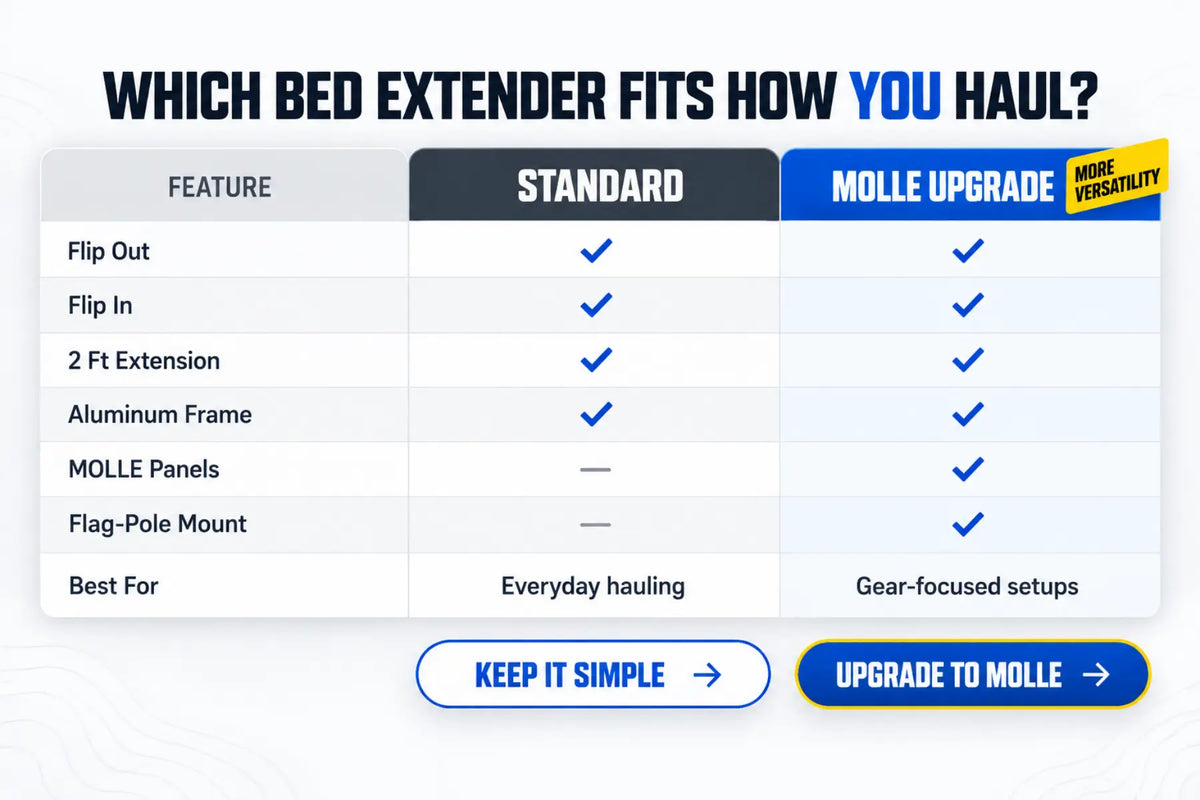 WHICH BED EXTENDER FITS HOW YOU HAUL?

| FEATURE | STANDARD | MOLLE UPGRADE MORE VERSATILITY |
|---|---|---|
| Flip Out | ✓ | ✓ |
| Flip In | ✓ | ✓ |
| 2 Ft Extension | ✓ | ✓ |
| Aluminum Frame | ✓ | ✓ |
| MOLLE Panels | — | ✓ |
| Flag-Pole Mount | — | ✓ |
| Best For | Everyday hauling | Gear-focused setups |

KEEP IT SIMPLE →

UPGRADE TO MOLLE →